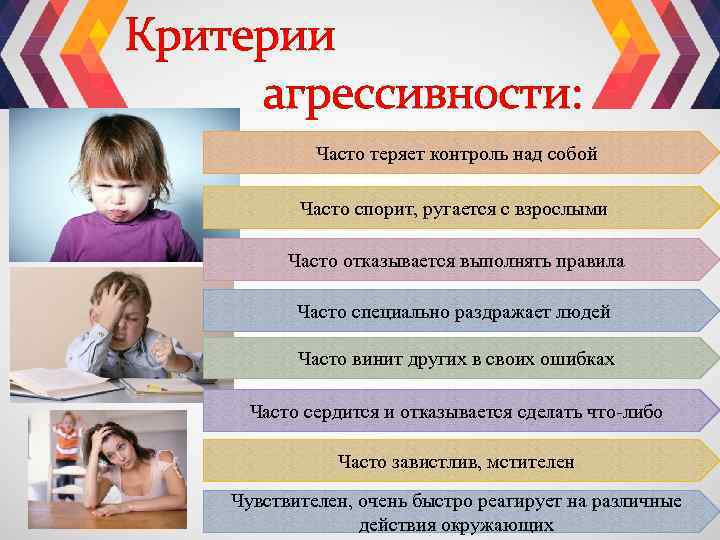 Критерии агрессивности:

Часто теряет контроль над собой

Часто спорит, ругается с взрослыми

Часто отказывается выполнять правила

Часто специально раздражает людей

Часто винит других в своих ошибках

Часто сердится и отказывается сделать что-либо

Часто завистлив, мстителен

Чувствителен, очень быстро реагирует на различные действия окружающих